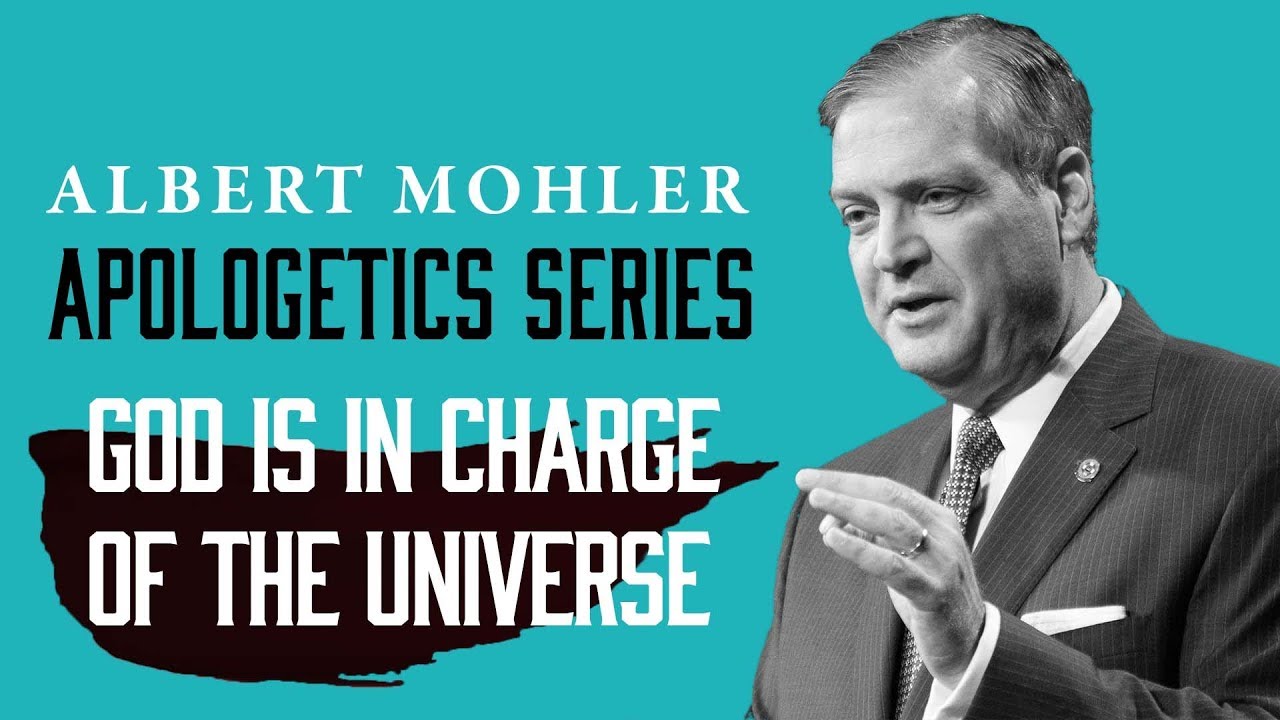 ALBERT MOHLER
APOLOGETICS SERIES
GOD IS IN CHARGE OF THE UNIVERSE